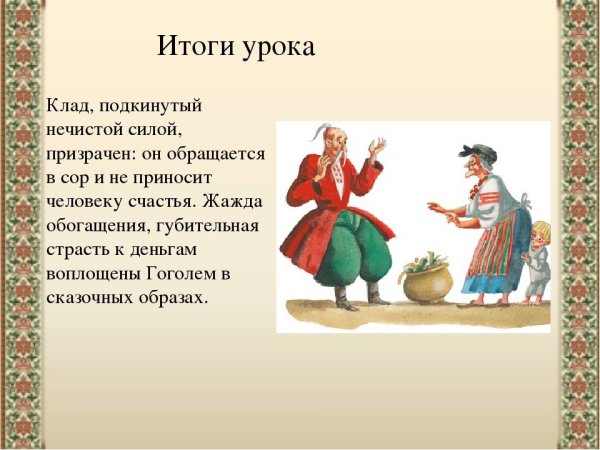 Итоги урока

Клад, подкинутый нечистой силой, призрачен: он обращается в сор и не приносит человеку счастья. Жажда обогащения, губительная страсть к деньгам воплощены Гоголем в сказочных образах.